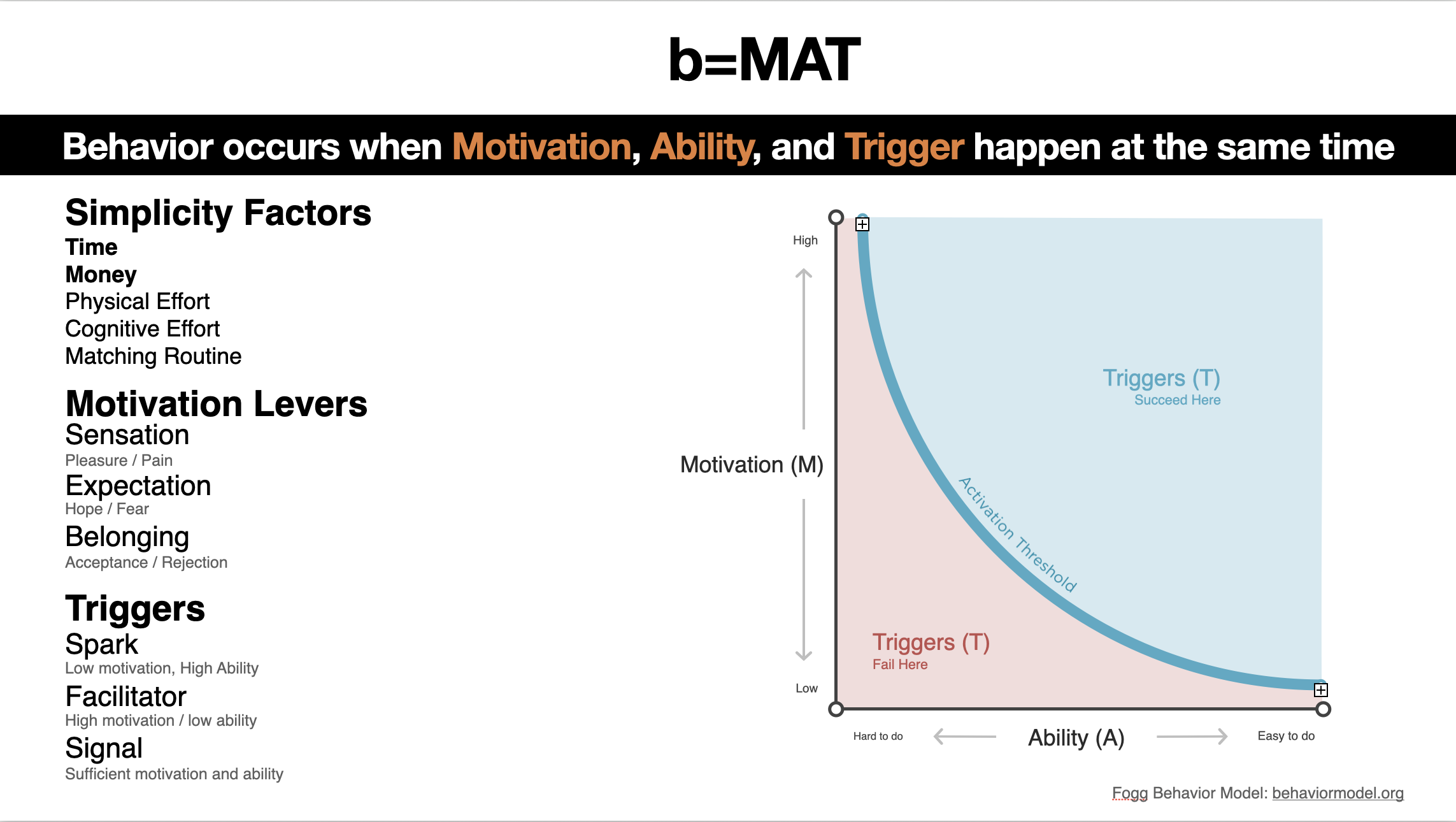 b=MAT

Behavior occurs when Motivation, Ability, and Trigger happen at the same time

Simplicity Factors
Time
Money
Physical Effort
Cognitive Effort
Matching Routine

Motivation Levers
Sensation
Pleasure / Pain
Expectation
Hope / Fear
Belonging
Acceptance / Rejection

Triggers
Spark
Low motivation, High Ability
Facilitator
High motivation / low ability
Signal
Sufficient motivation and ability

High
Motivation (M)
Low
Triggers (T)
Succeed Here
Activation Threshold
Triggers (T)
Fail Here
Hard to do
Ability (A)
Easy to do

Fogg Behavior Model: behaviormodel.org